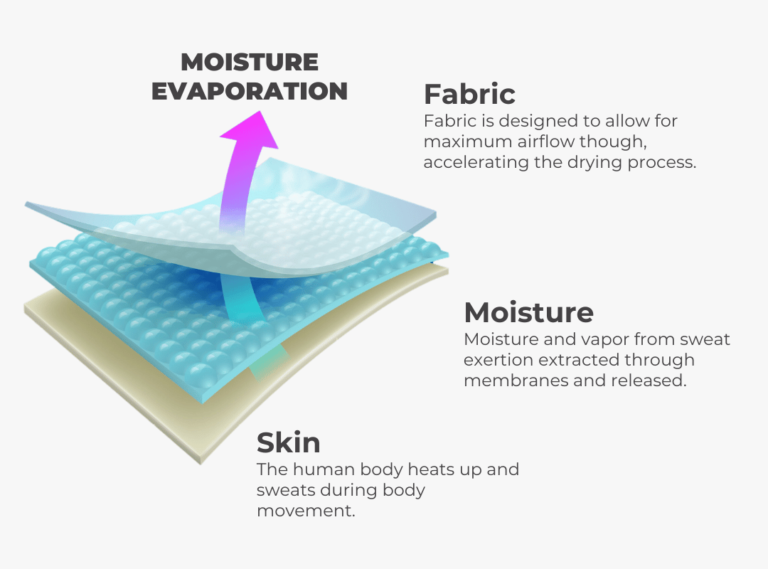 MOISTURE EVAPORATION

Fabric
Fabric is designed to allow for maximum airflow though, accelerating the drying process.

Moisture
Moisture and vapor from sweat exertion extracted through membranes and released.

Skin
The human body heats up and sweats during body movement.